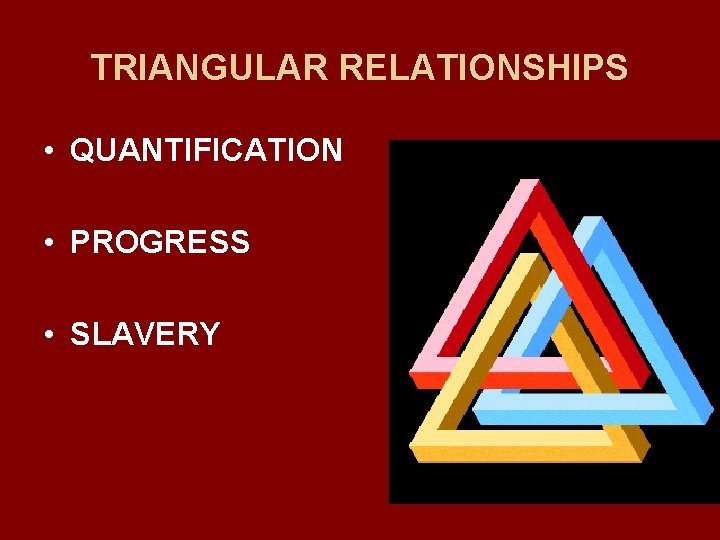 TRIANGULAR RELATIONSHIPS

• QUANTIFICATION

• PROGRESS

• SLAVERY